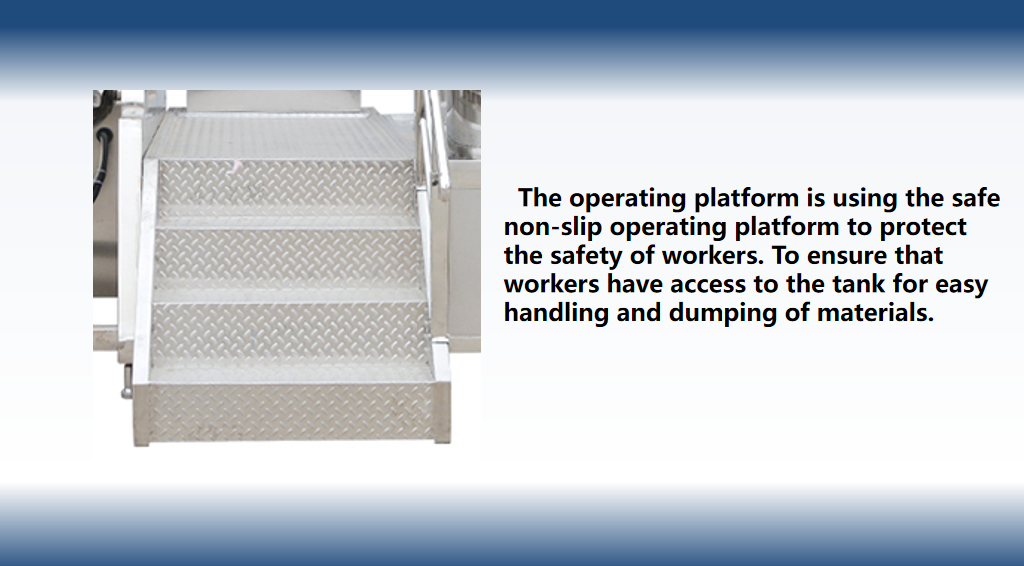 The operating platform is using the safe non-slip operating platform to protect the safety of workers. To ensure that workers have access to the tank for easy handling and dumping of materials.